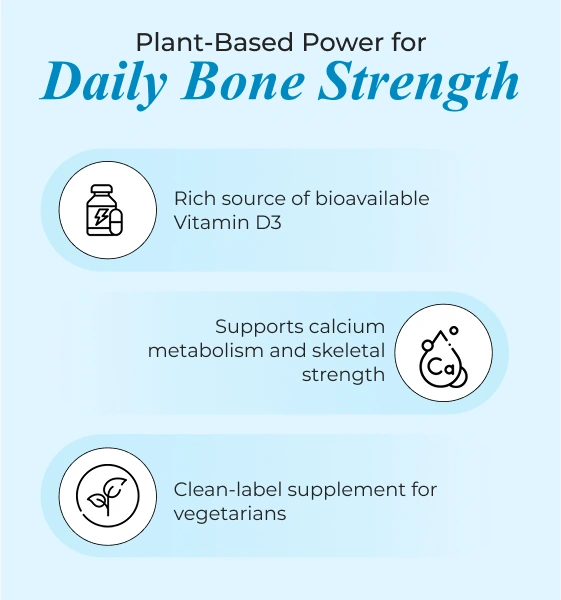 Plant-Based Power for
Daily Bone Strength

Rich source of bioavailable Vitamin D3

Supports calcium metabolism and skeletal strength

Ca

Clean-label supplement for vegetarians